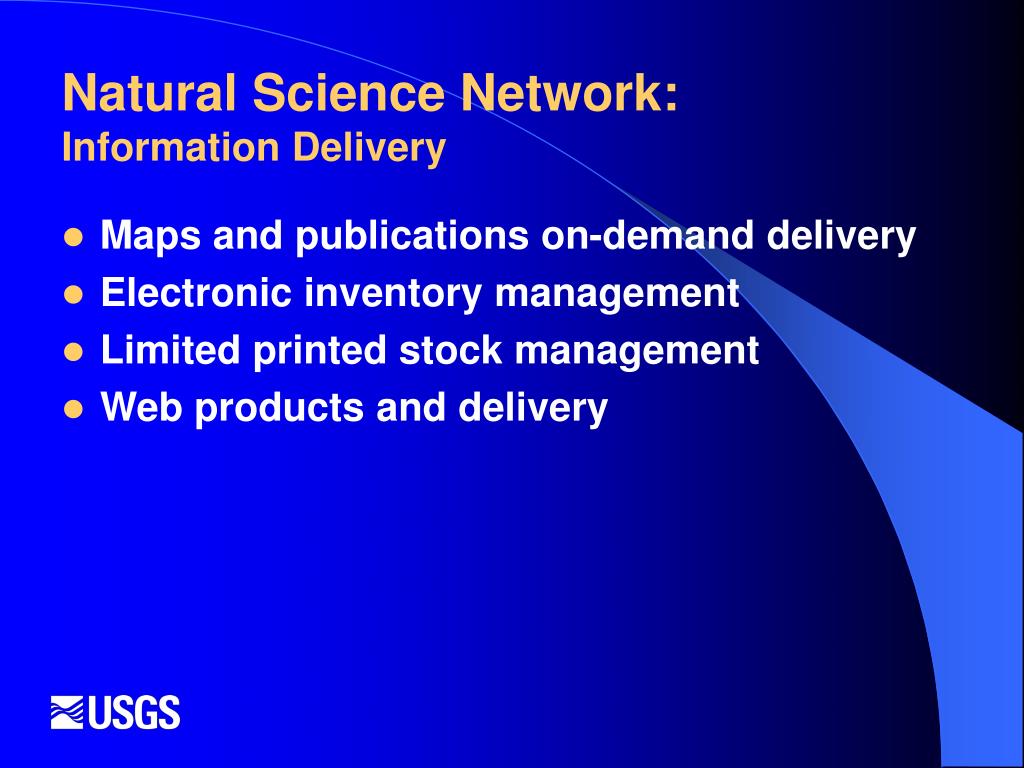 Natural Science Network:
Information Delivery

- Maps and publications on-demand delivery
- Electronic inventory management
- Limited printed stock management
- Web products and delivery

USGS